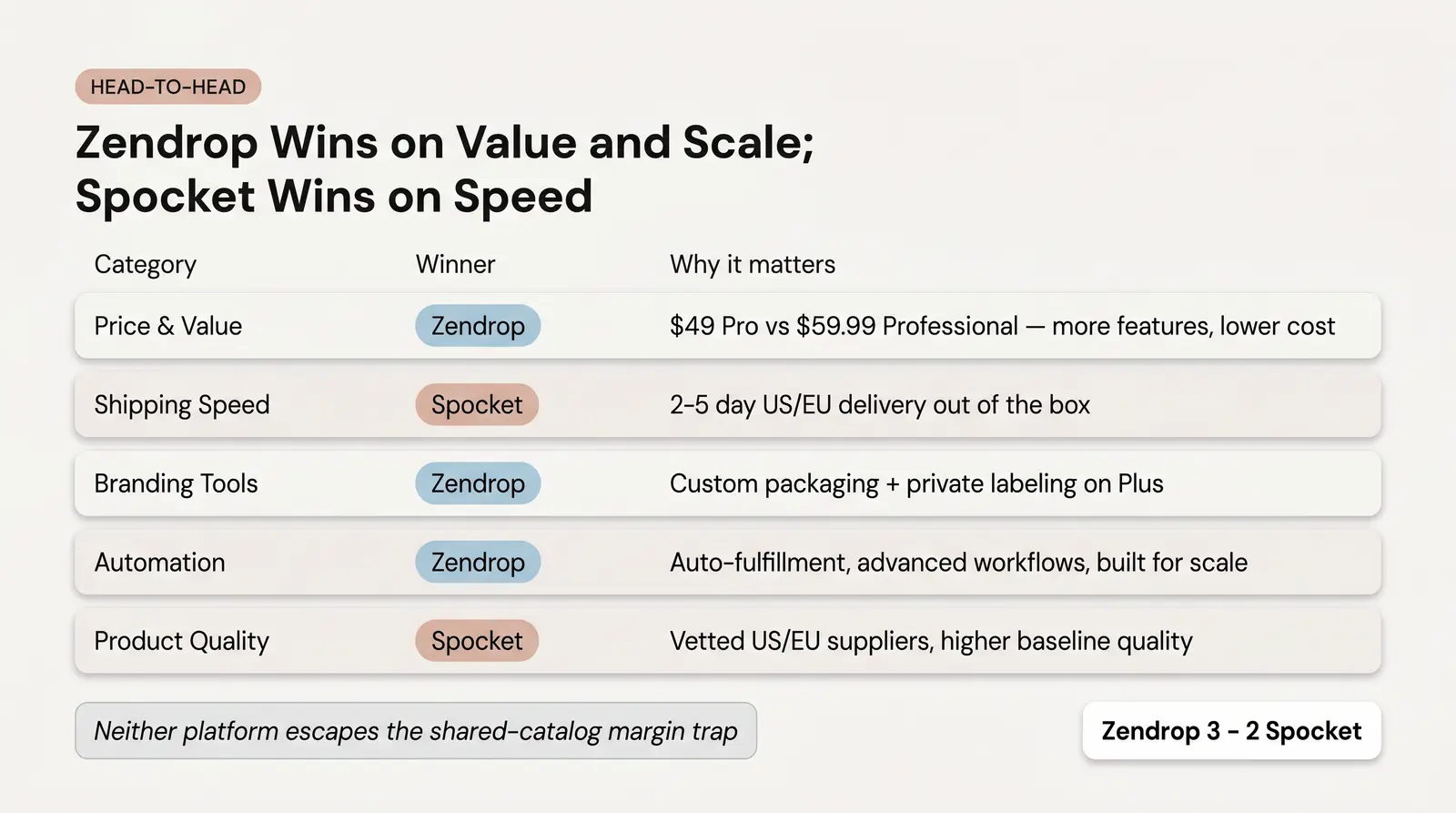 HEAD-TO-HEAD

Zendrop Wins on Value and Scale;
Spocket Wins on Speed

| Category | Winner | Why it matters |
|---|---|---|
| Price & Value | Zendrop | $49 Pro vs $59.99 Professional — more features, lower cost |
| Shipping Speed | Spocket | 2-5 day US/EU delivery out of the box |
| Branding Tools | Zendrop | Custom packaging + private labeling on Plus |
| Automation | Zendrop | Auto-fulfillment, advanced workflows, built for scale |
| Product Quality | Spocket | Vetted US/EU suppliers, higher baseline quality |

Neither platform escapes the shared-catalog margin trap

Zendrop 3 - 2 Spocket